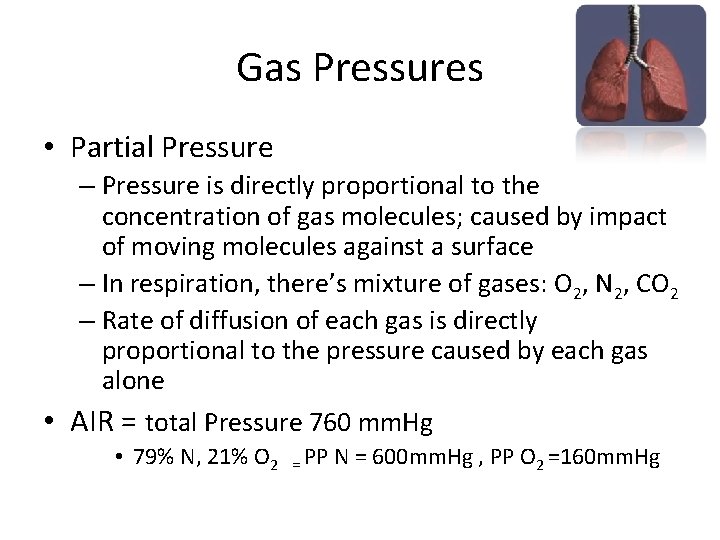 Gas Pressures

• Partial Pressure
– Pressure is directly proportional to the concentration of gas molecules; caused by impact of moving molecules against a surface
– In respiration, there's mixture of gases: $O_2$, $N_2$, $CO_2$
– Rate of diffusion of each gas is directly proportional to the pressure caused by each gas alone

• AIR = total Pressure 760 mmHg
• 79% N, 21% $O_2$ = PP N = 600mmHg , PP $O_2$ =160mmHg